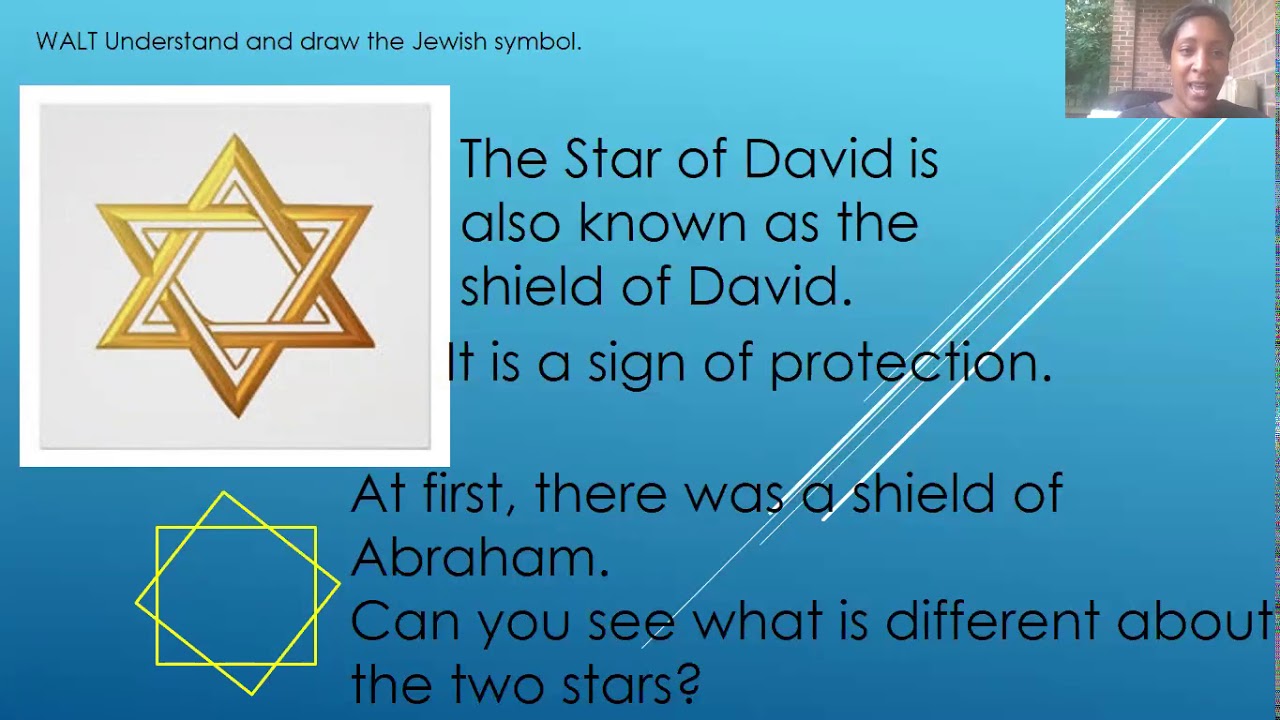 WALT Understand and draw the Jewish symbol.

The Star of David is also known as the shield of David.

It is a sign of protection.

At first, there was a shield of Abraham.
Can you see what is different about the two stars?